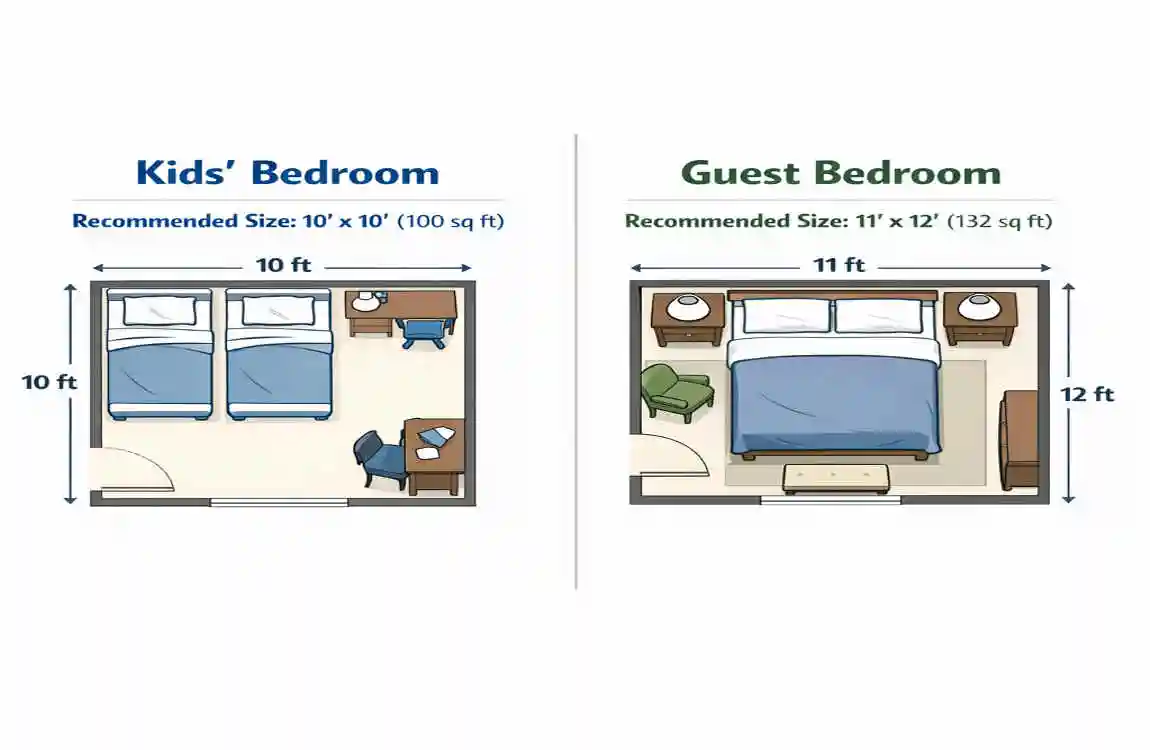 Kids' Bedroom

Recommended Size: 10' x 10' (100 sq ft)

10 ft

10 ft

Guest Bedroom

Recommended Size: 11' x 12' (132 sq ft)

11 ft

12 ft